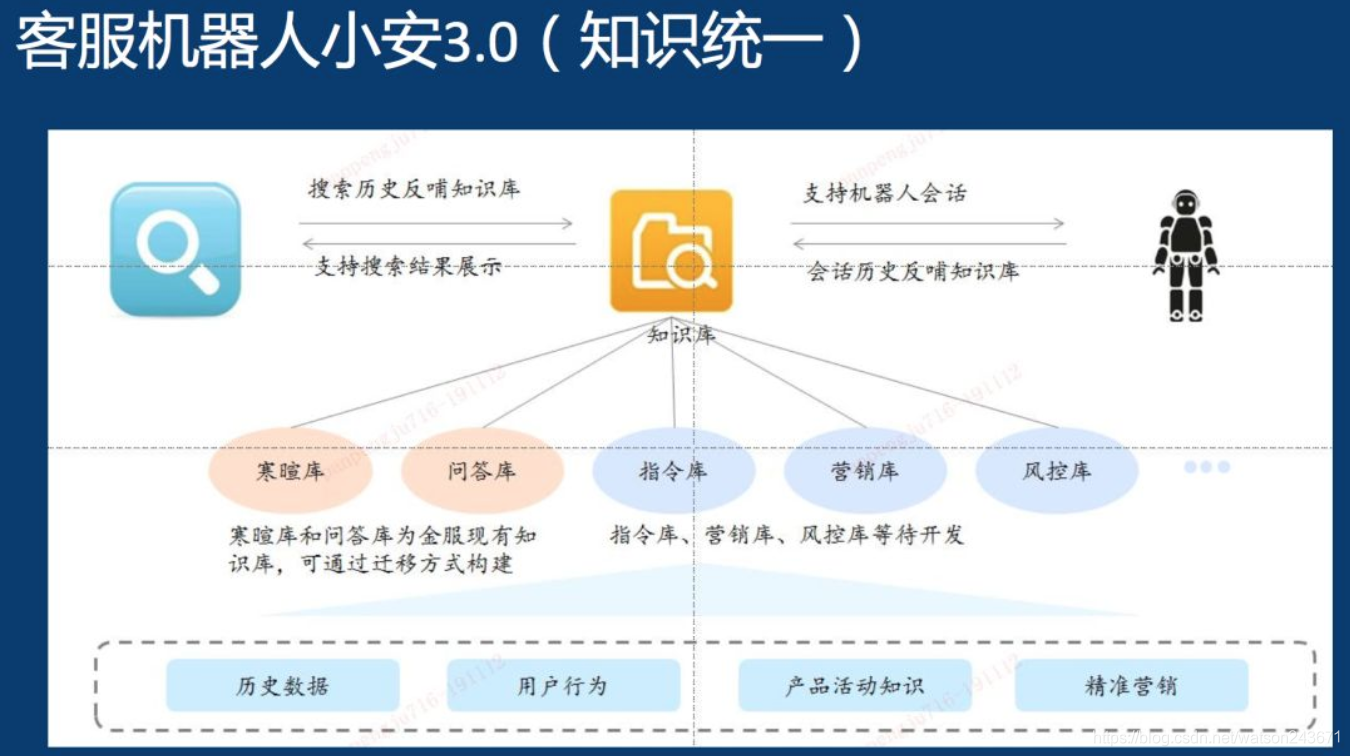 客服机器人小安3.0（知识统一）

搜索历史反哺知识库

支持搜索结果展示

支持机器人会话

会话历史反哺知识库

知识库

寒暄库

问答库

指令库

营销库

风控库

寒暄库和问答库为金服现有知识库，可通过迁移方式构建

指令库、营销库、风控库等待开发

历史数据

用户行为

产品活动知识

精准营销

https://blog.csdn.net/watson243671